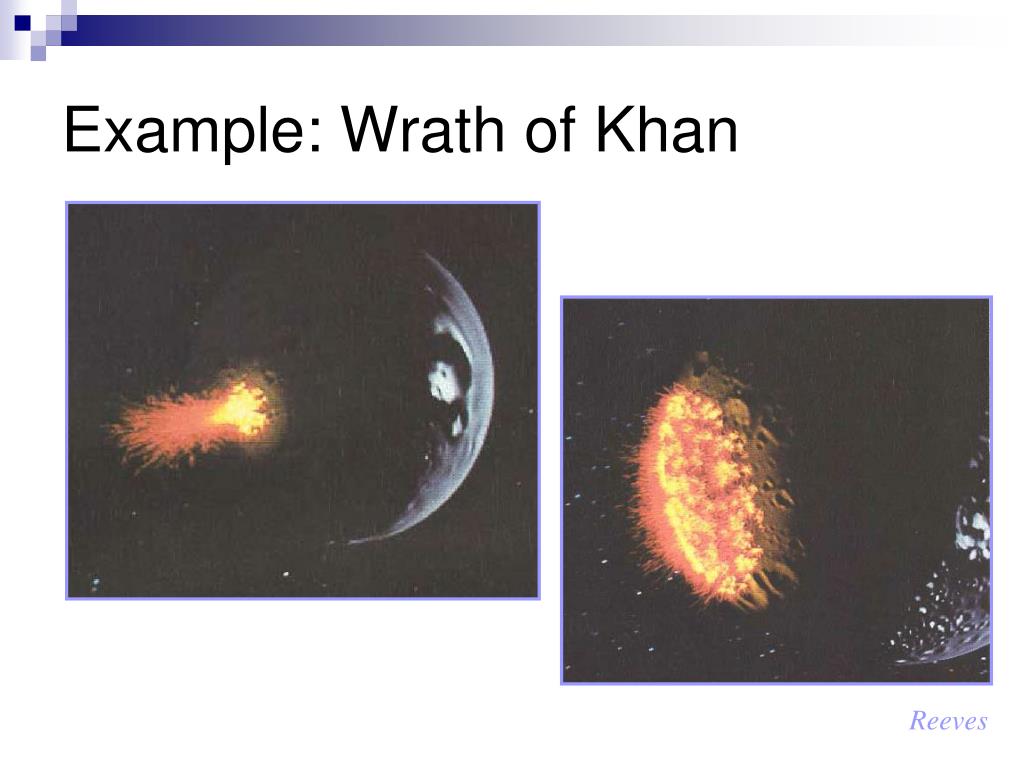 Example: Wrath of Khan

Reeves